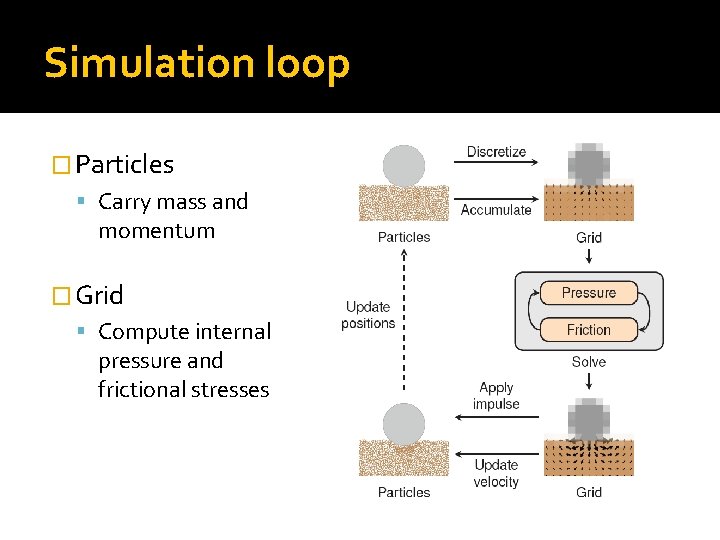 Simulation loop

Particles
- Carry mass and momentum

Grid
- Compute internal pressure and frictional stresses

Discretize
Accumulate
Particles
Grid
Pressure
Friction
Solve
Update positions
Apply impulse
Update velocity
Particles
Grid